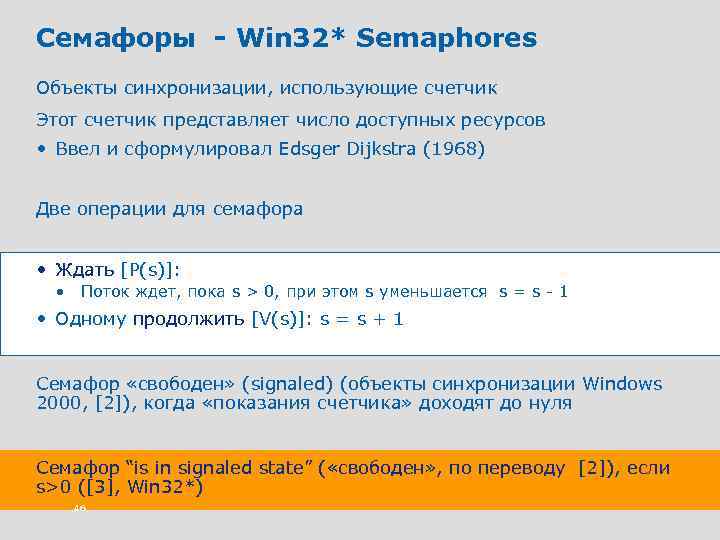 Семафоры - Win32* Semaphores

Объекты синхронизации, использующие счетчик

Этот счетчик представляет число доступных ресурсов

• Ввел и сформулировал Edsger Dijkstra (1968)

Две операции для семафора

• Ждать [P(s)]:
  • Поток ждет, пока s > 0, при этом s уменьшается s = s - 1
• Одному продолжить [V(s)]: s = s + 1

Семафор «свободен» (signaled) (объекты синхронизации Windows 2000, [2]), когда «показания счетчика» доходят до нуля

Семафор "is in signaled state" («свободен», по переводу [2]), если s>0 ([3], Win32*)

46